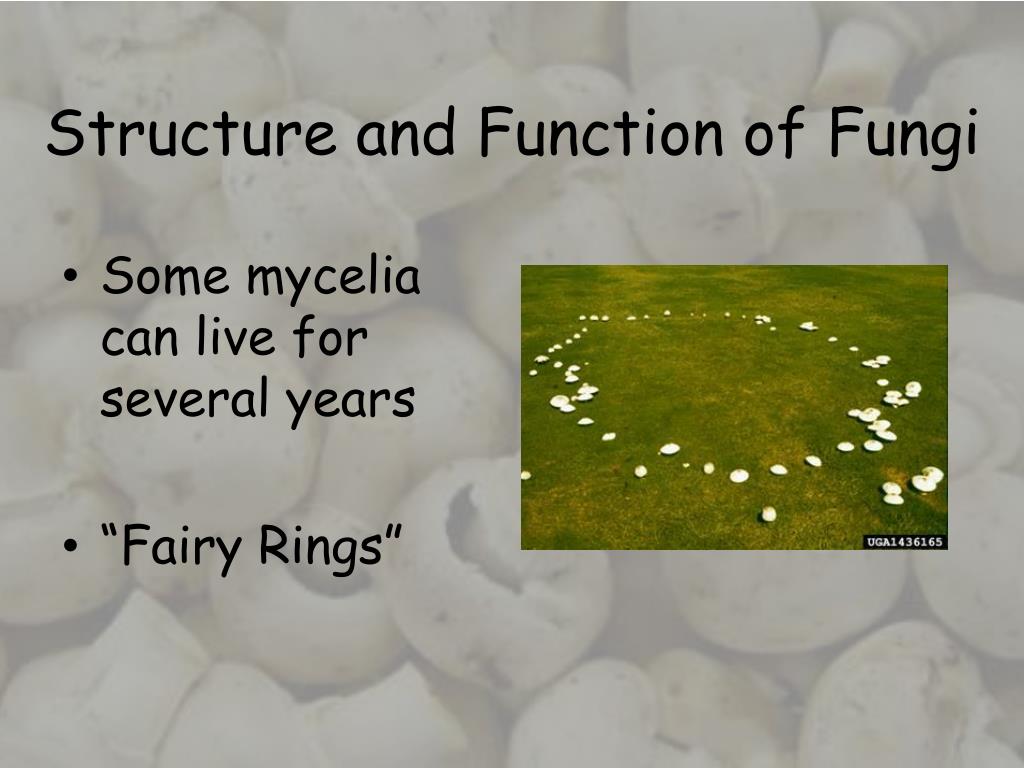 Structure and Function of Fungi

• Some mycelia can live for several years

• “Fairy Rings”

UGA1436165